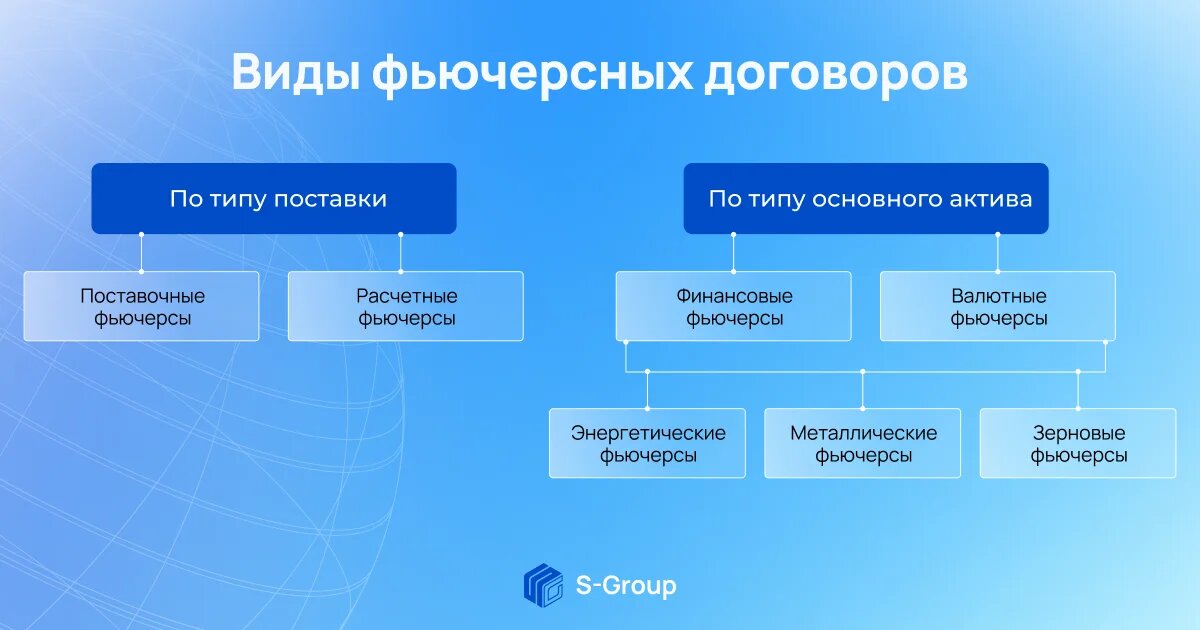 Виды фьючерсных договоров

По типу поставки

Поставочные фьючерсы

Расчетные фьючерсы

По типу основного актива

Финансовые фьючерсы

Валютные фьючерсы

Энергетические фьючерсы

Металлические фьючерсы

Зерновые фьючерсы

S-Group